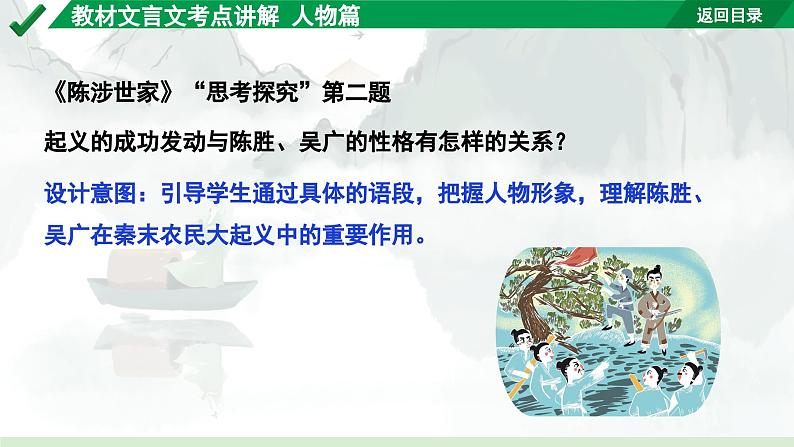 教材文言文考点讲解 人物篇

返回目录

《陈涉世家》“思考探究”第二题

起义的成功发动与陈胜、吴广的性格有怎样的关系？

设计意图：引导学生通过具体的语段，把握人物形象，理解陈胜、吴广在秦末农民大起义中的重要作用。